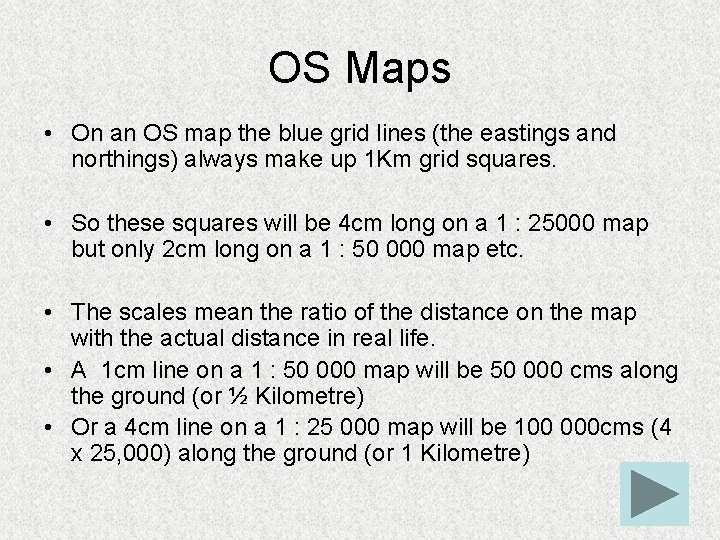 OS Maps

• On an OS map the blue grid lines (the eastings and northings) always make up 1Km grid squares.

• So these squares will be 4cm long on a 1 : 25000 map but only 2cm long on a 1 : 50 000 map etc.

• The scales mean the ratio of the distance on the map with the actual distance in real life.
• A 1cm line on a 1 : 50 000 map will be 50 000 cms along the ground (or ½ Kilometre)
• Or a 4cm line on a 1 : 25 000 map will be 100 000cms (4 x 25,000) along the ground (or 1 Kilometre)